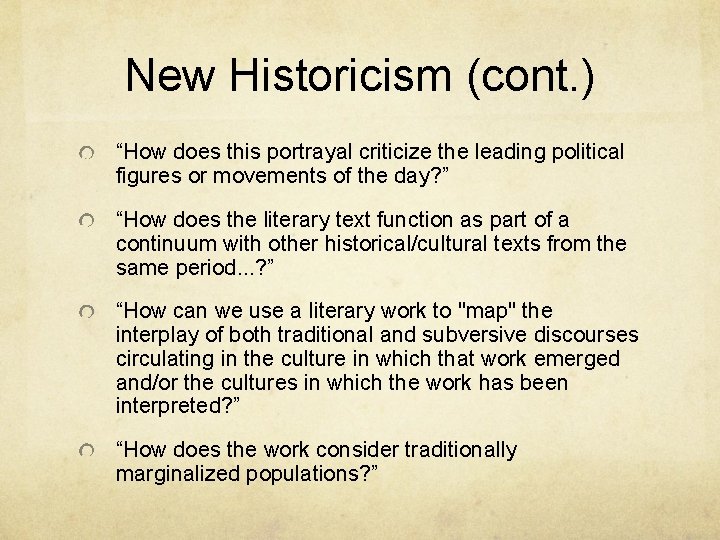 New Historicism (cont.)

• "How does this portrayal criticize the leading political figures or movements of the day?"

• "How does the literary text function as part of a continuum with other historical/cultural texts from the same period...?"

• "How can we use a literary work to "map" the interplay of both traditional and subversive discourses circulating in the culture in which that work emerged and/or the cultures in which the work has been interpreted?"

• "How does the work consider traditionally marginalized populations?"